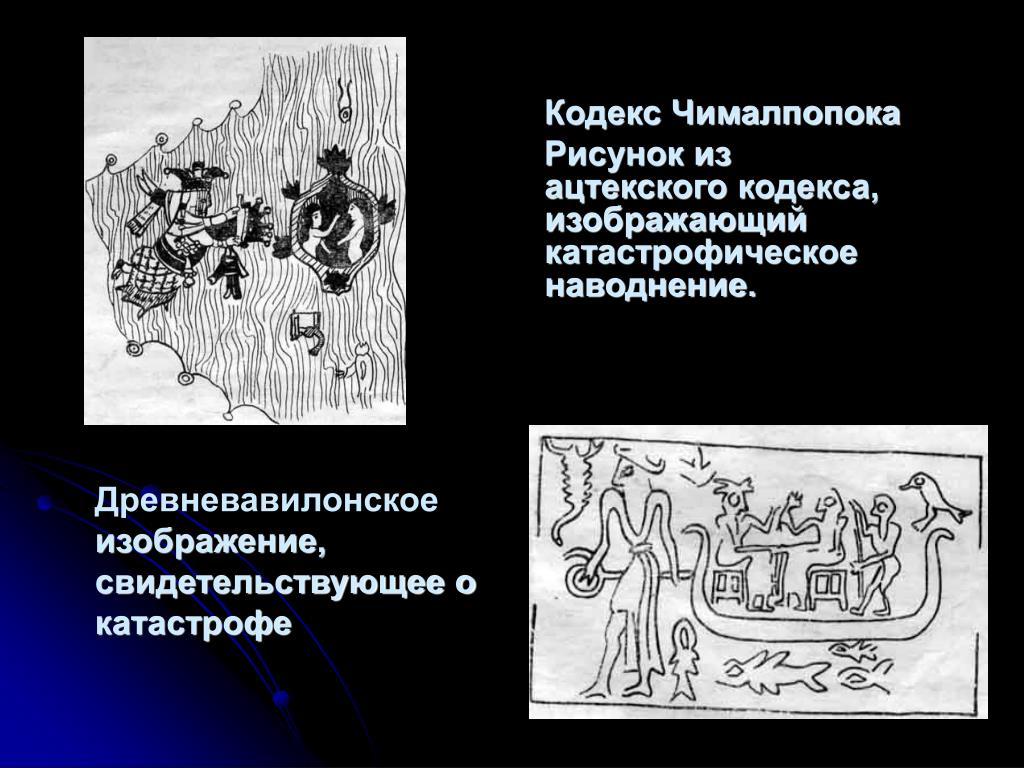 Кодекс Чималпопока

Рисунок из ацтекского кодекса, изображающий катастрофическое наводнение.

Древневавилонское изображение, свидетельствующее о катастрофе